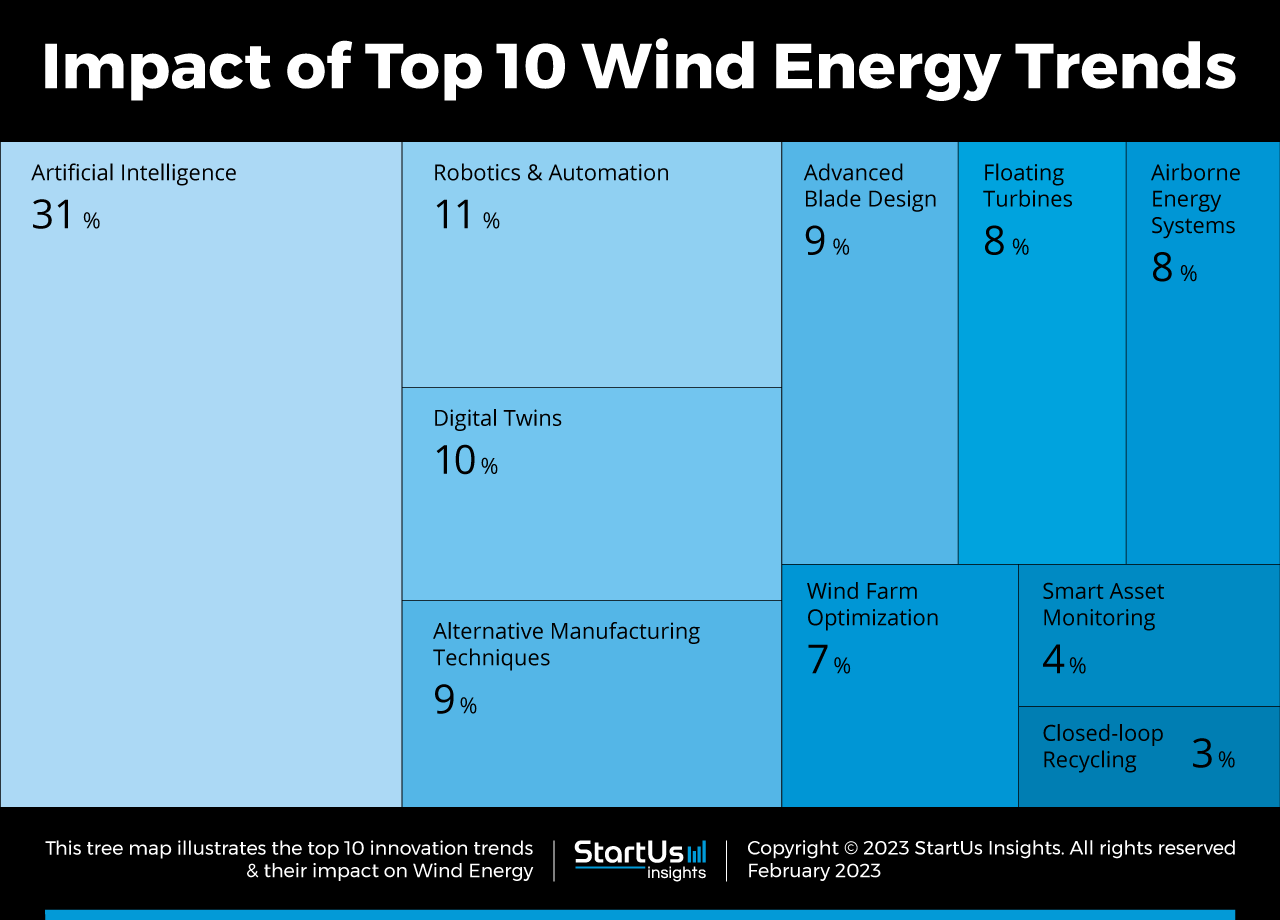 Impact of Top 10 Wind Energy Trends

Artificial Intelligence
31 %

Robotics & Automation
11 %

Digital Twins
10 %

Alternative Manufacturing Techniques
9 %

Advanced Blade Design
9 %

Floating Turbines
8 %

Airborne Energy Systems
8 %

Wind Farm Optimization
7 %

Smart Asset Monitoring
4 %

Closed-loop Recycling
3 %

This tree map illustrates the top 10 innovation trends & their impact on Wind Energy

StartUs insights

Copyright © 2023 StartUs Insights. All rights reserved
February 2023